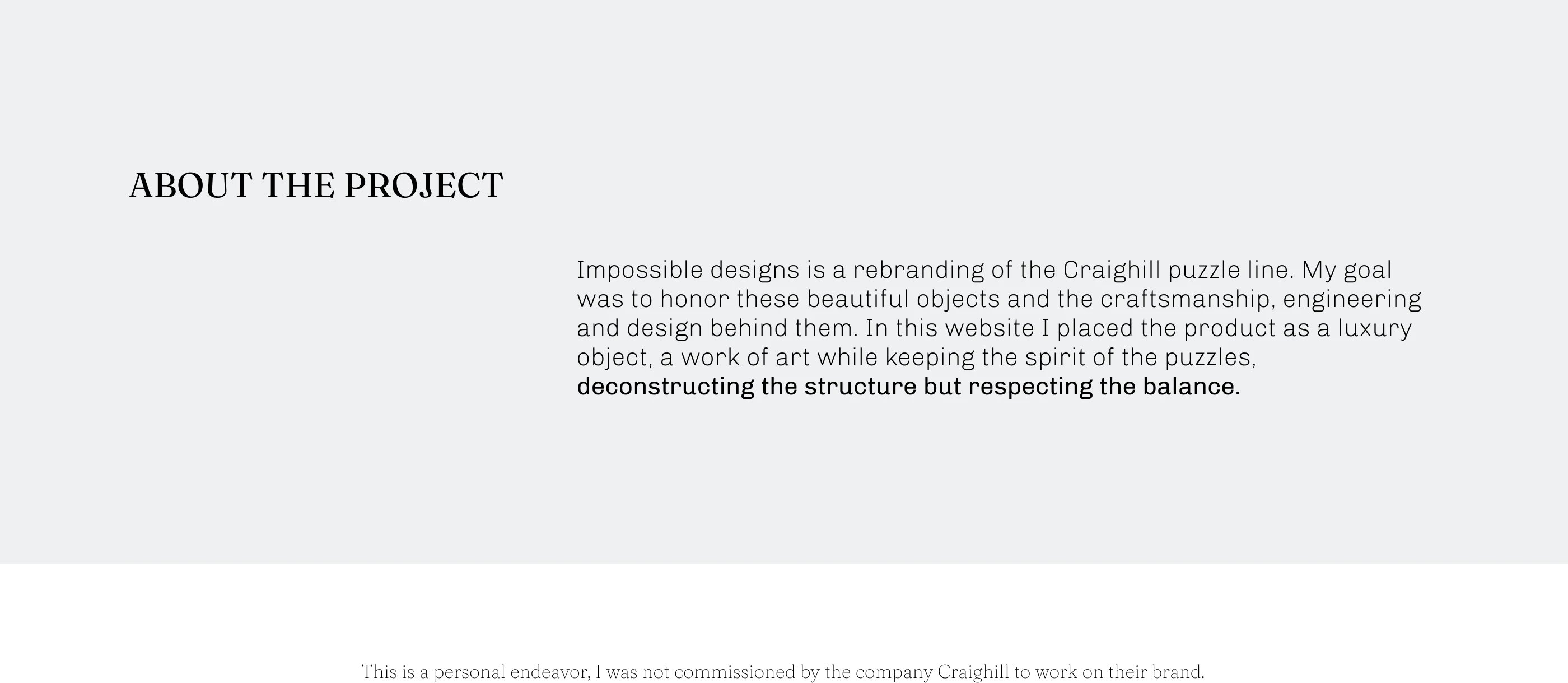 ABOUT THE PROJECT

Impossible designs is a rebranding of the Craighill puzzle line. My goal was to honor these beautiful objects and the craftsmanship, engineering and design behind them. In this website I placed the product as a luxury object, a work of art while keeping the spirit of the puzzles, deconstructing the structure but respecting the balance.

This is a personal endeavor, I was not commissioned by the company Craighill to work on their brand.